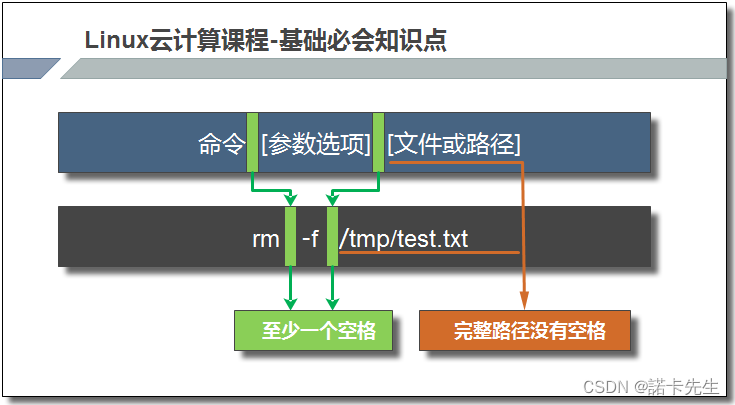 Linux云计算课程-基础必会知识点

命令 [参数选项] [文件或路径]

rm -f /tmp/test.txt

至少一个空格

完整路径没有空格

CSDN @諾卡先生